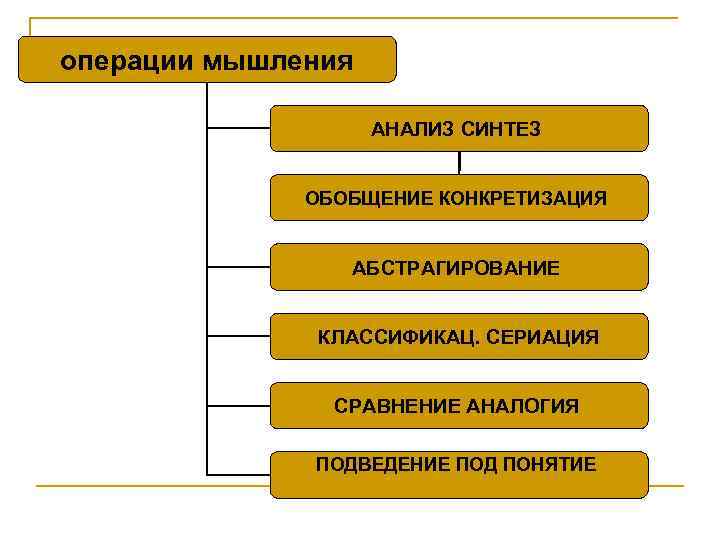 операции мышления

АНАЛИЗ СИНТЕЗ

ОБОБЩЕНИЕ КОНКРЕТИЗАЦИЯ

АБСТРАГИРОВАНИЕ

КЛАССИФИКАЦ. СЕРИАЦИЯ

СРАВНЕНИЕ АНАЛОГИЯ

ПОДВЕДЕНИЕ ПОД ПОНЯТИЕ